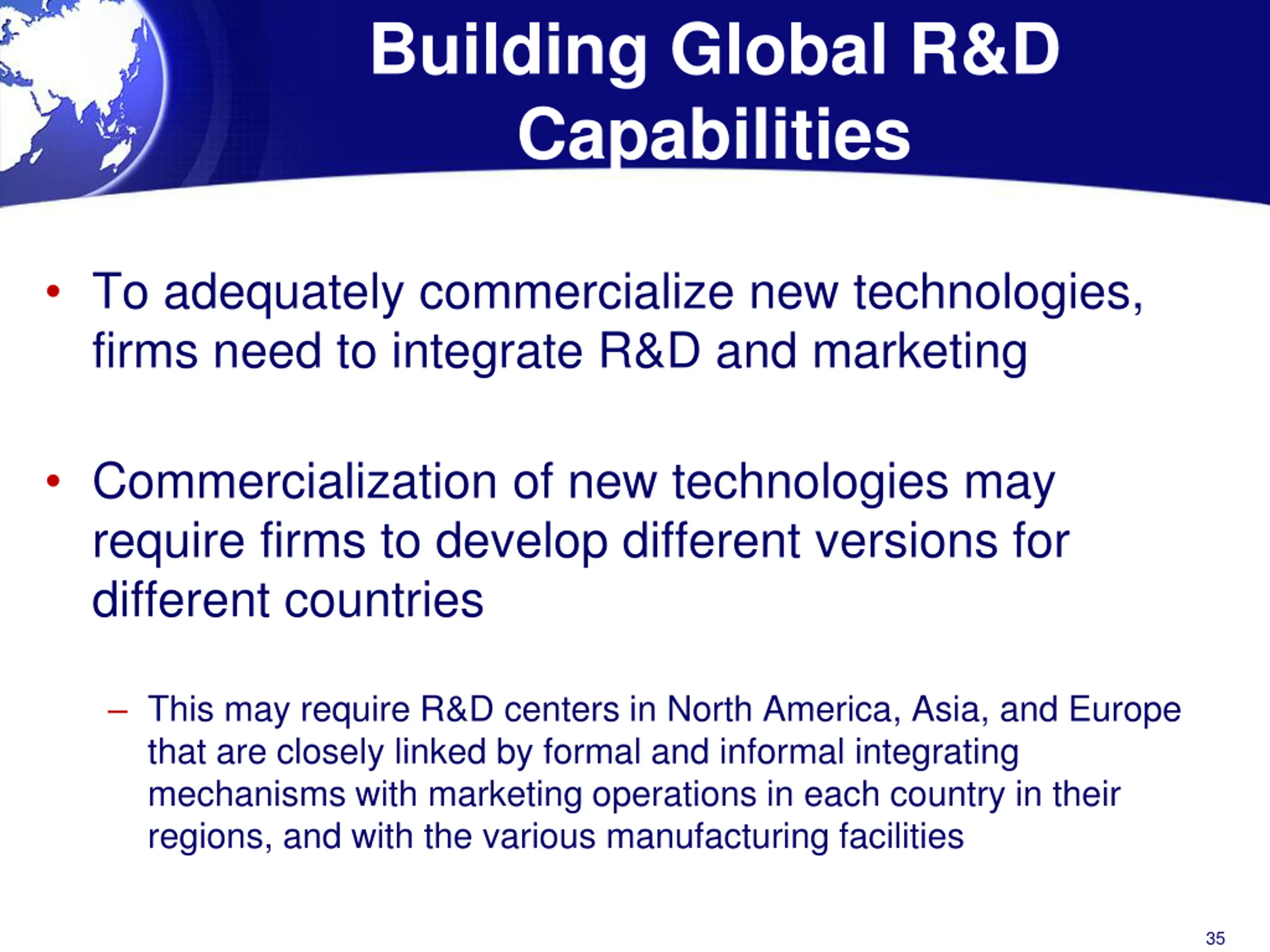 Building Global R&D Capabilities

• To adequately commercialize new technologies, firms need to integrate R&D and marketing

• Commercialization of new technologies may require firms to develop different versions for different countries

– This may require R&D centers in North America, Asia, and Europe that are closely linked by formal and informal integrating mechanisms with marketing operations in each country in their regions, and with the various manufacturing facilities

35